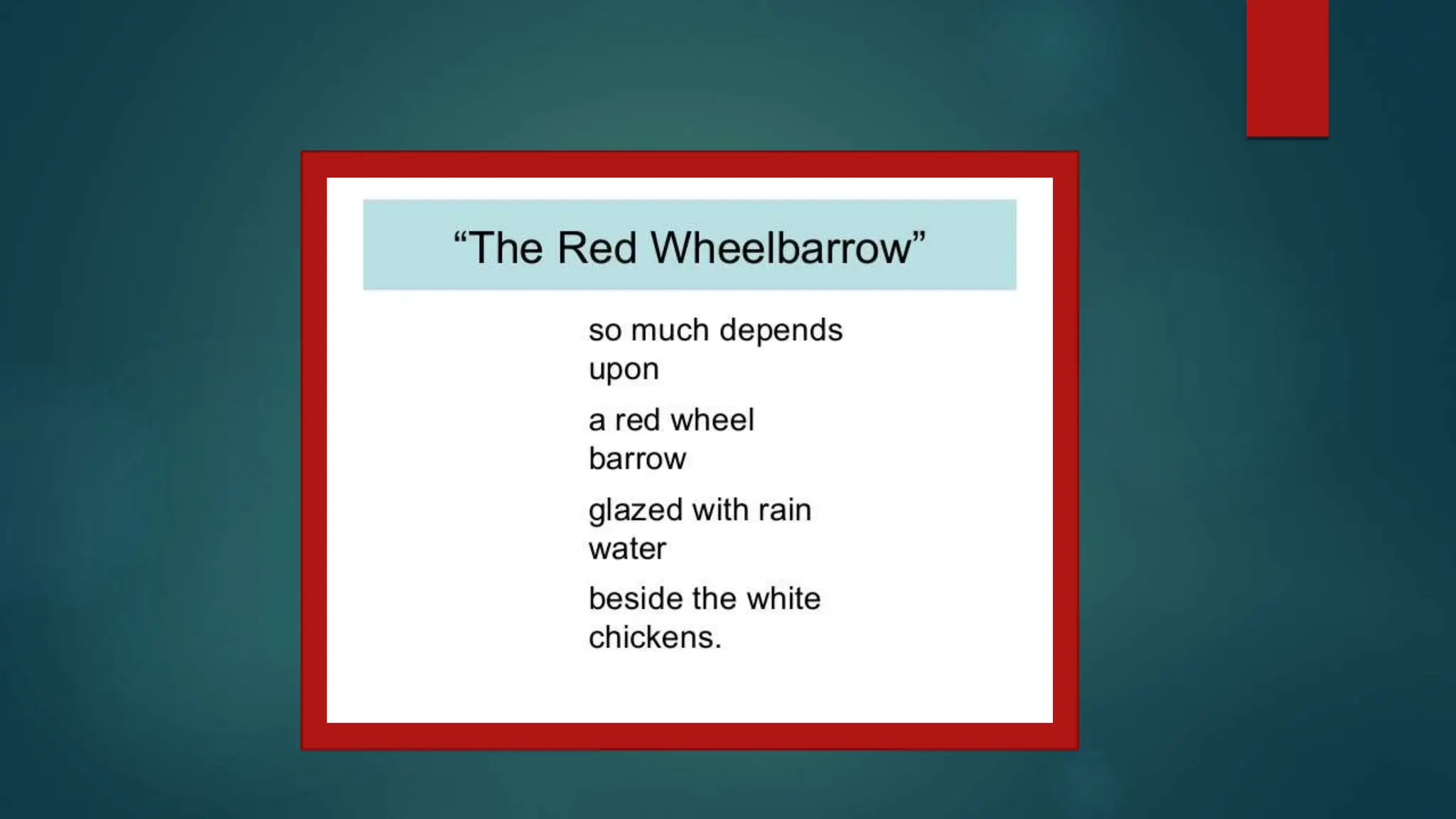 “The Red Wheelbarrow”

so much depends
upon

a red wheel
barrow

glazed with rain
water

beside the white
chickens.